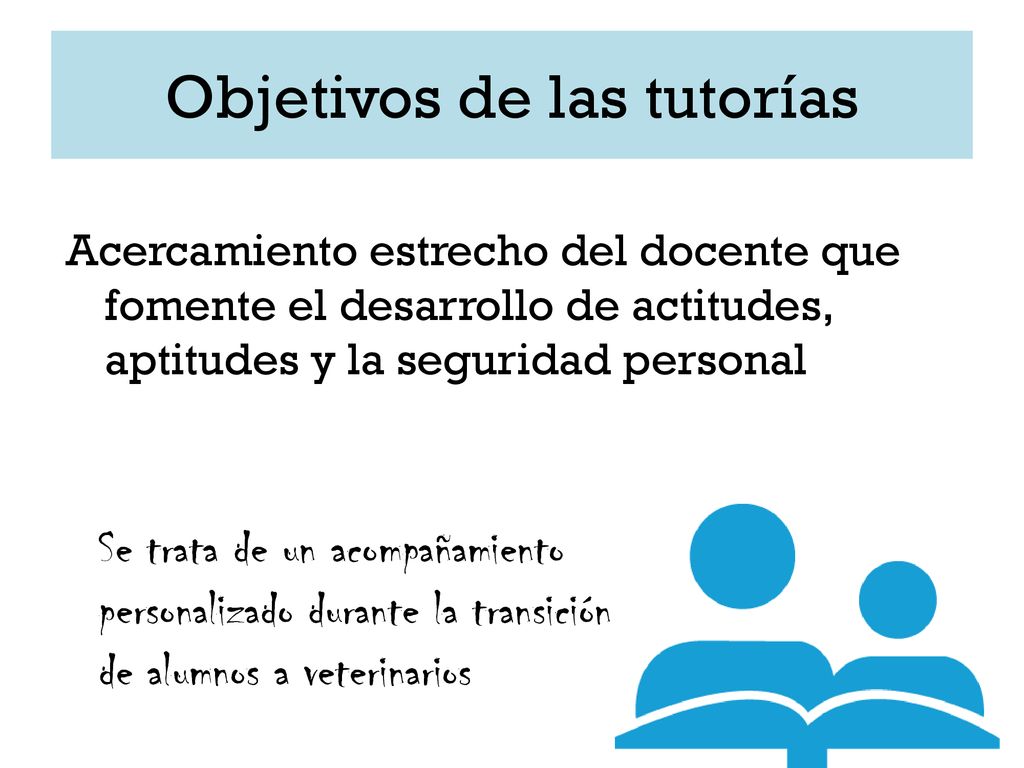 Objetivos de las tutorías

Acercamiento estrecho del docente que fomente el desarrollo de actitudes, aptitudes y la seguridad personal

Se trata de un acompañamiento personalizado durante la transición de alumnos a veterinarios